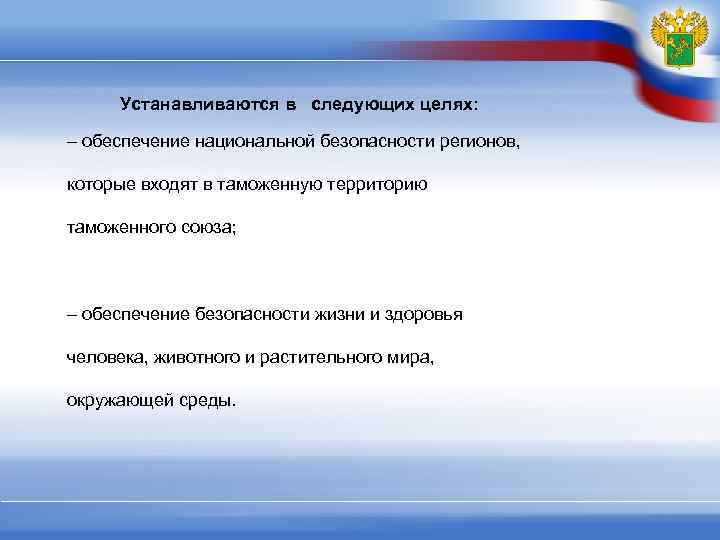 Устанавливаются в следующих целях:

– обеспечение национальной безопасности регионов, которые входят в таможенную территорию таможенного союза;

– обеспечение безопасности жизни и здоровья человека, животного и растительного мира, окружающей среды.